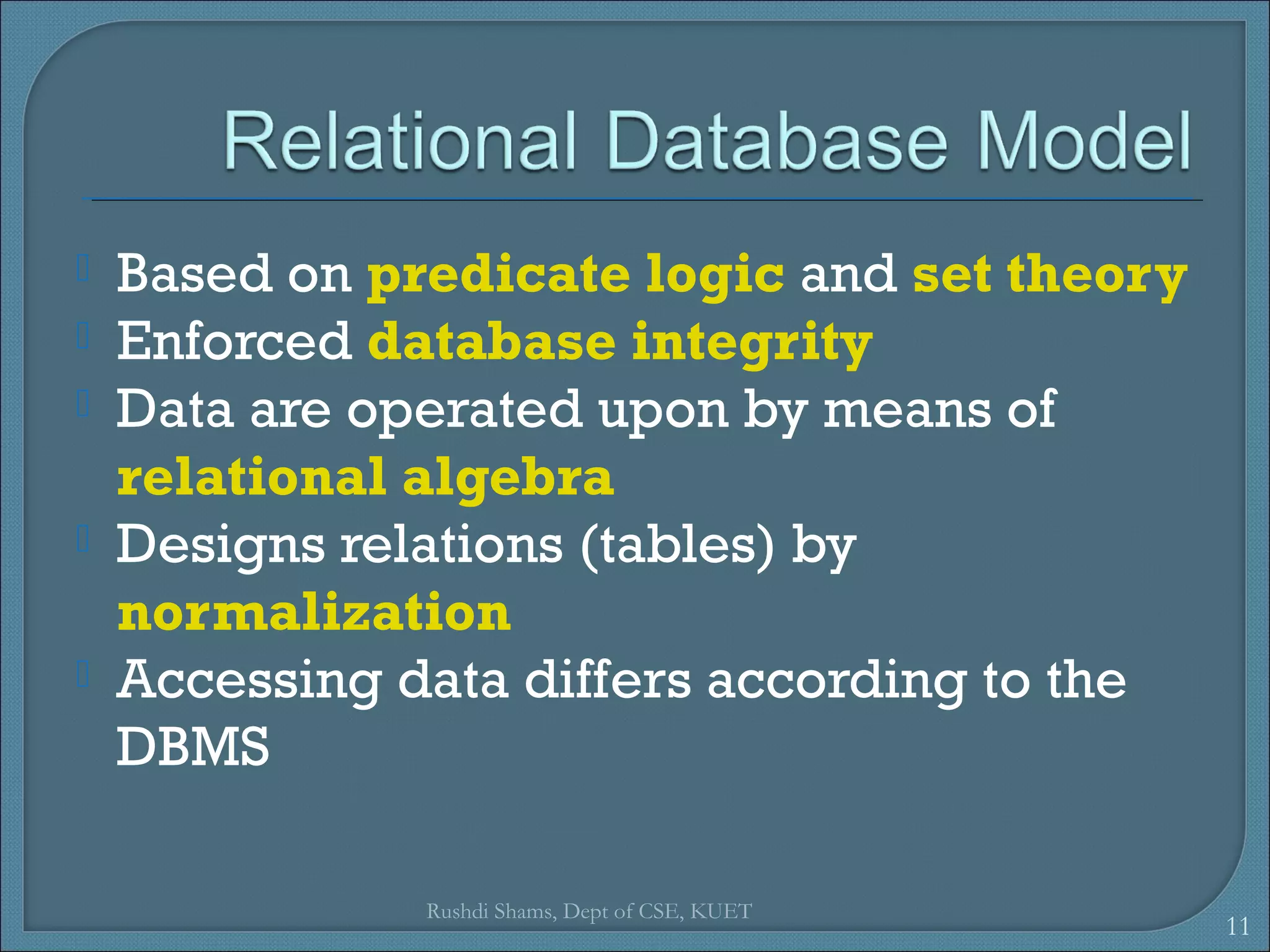 Relational Database Model

Based on predicate logic and set theory
Enforced database integrity
Data are operated upon by means of relational algebra
Designs relations (tables) by normalization
Accessing data differs according to the DBMS

Rushdi Shams, Dept of CSE, KUET

11